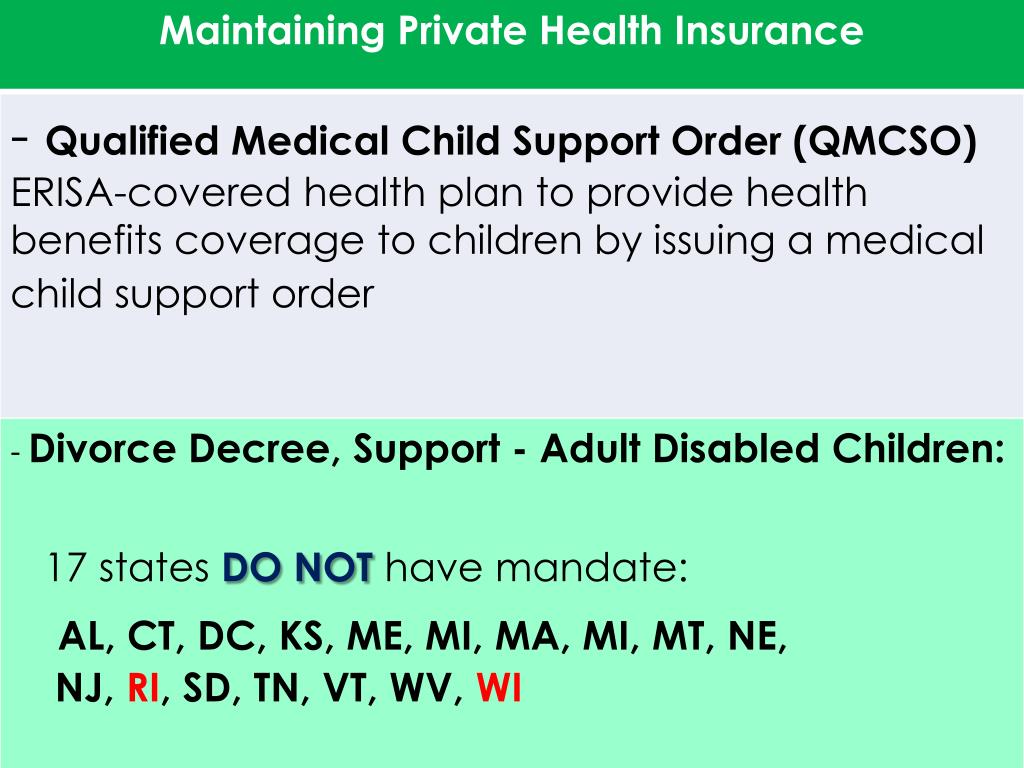 Maintaining Private Health Insurance

- Qualified Medical Child Support Order (QMCSO) ERISA-covered health plan to provide health benefits coverage to children by issuing a medical child support order

- Divorce Decree, Support - Adult Disabled Children:

17 states DO NOT have mandate:

AL, CT, DC, KS, ME, MI, MA, MI, MT, NE, NJ, RI, SD, TN, VT, WV, WI